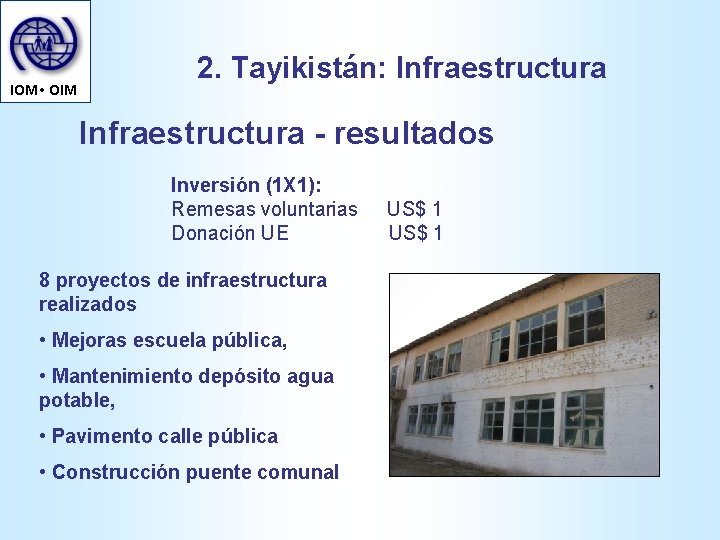 IOM • OIM

2. Tayikistán: Infraestructura

Infraestructura - resultados

Inversión (1X1):
Remesas voluntarias US$ 1
Donación UE US$ 1

8 proyectos de infraestructura realizados

• Mejoras escuela pública,

• Mantenimiento depósito agua potable,

• Pavimento calle pública

• Construcción puente comunal